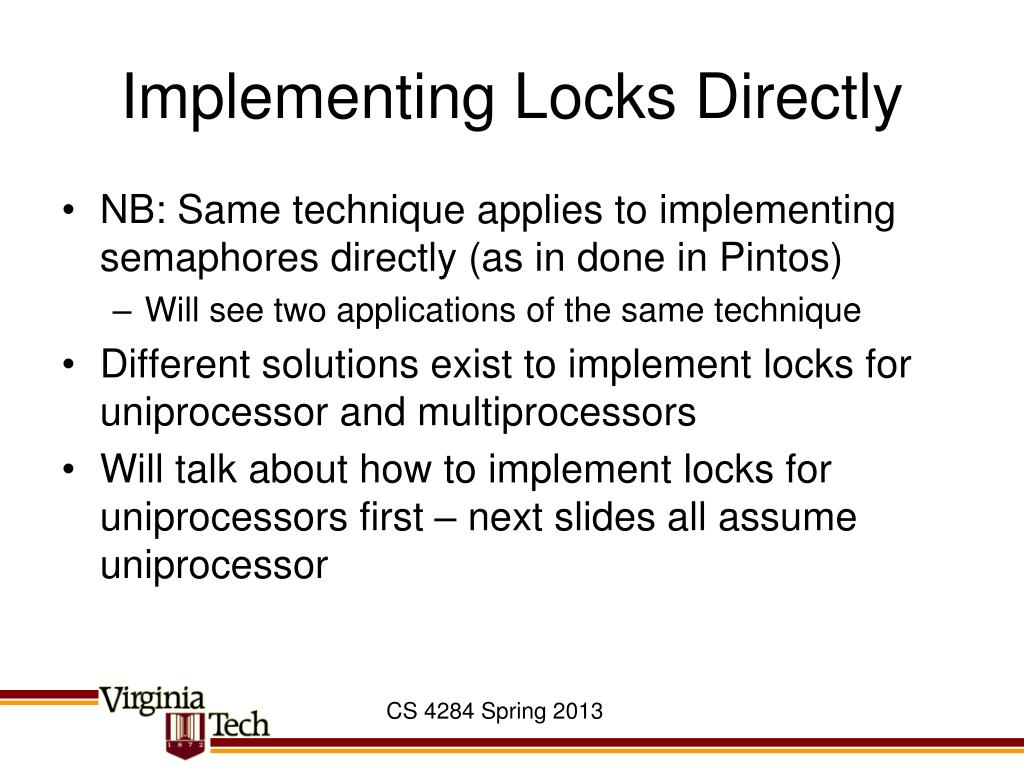 Implementing Locks Directly

• NB: Same technique applies to implementing semaphores directly (as in done in Pintos)
– Will see two applications of the same technique
• Different solutions exist to implement locks for uniprocessor and multiprocessors
• Will talk about how to implement locks for uniprocessors first – next slides all assume uniprocessor

Virginia Tech
1872

CS 4284 Spring 2013